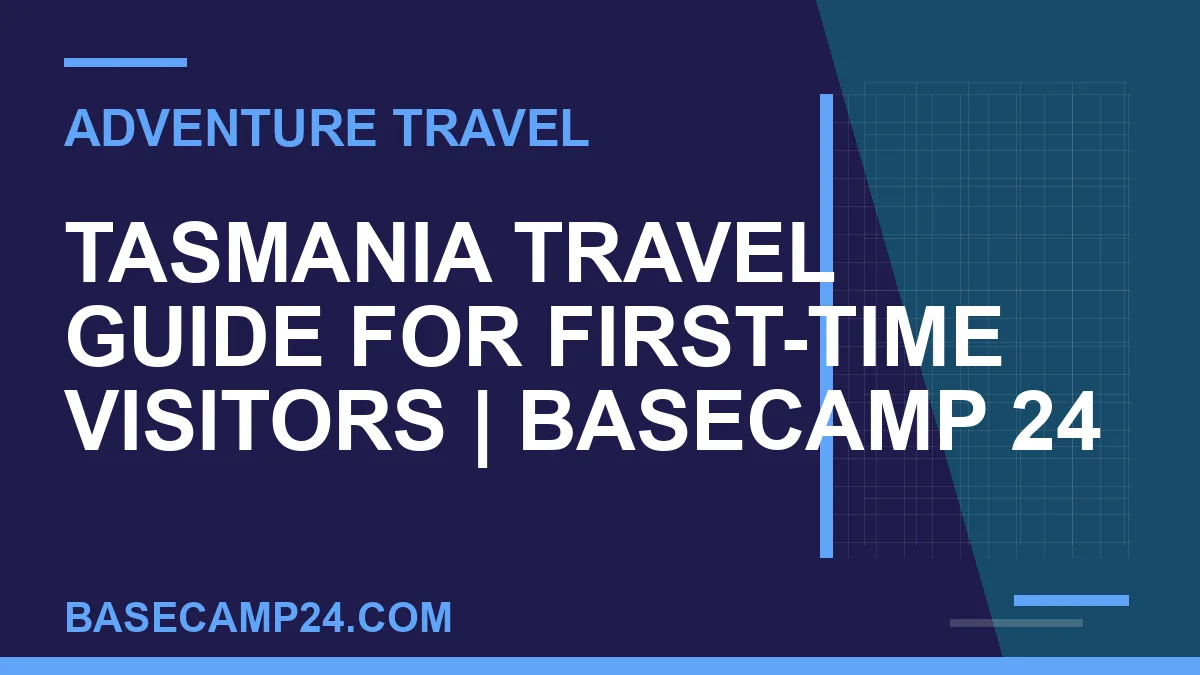 ADVENTURE TRAVEL

TASMANIA TRAVEL GUIDE FOR FIRST-TIME VISITORS | BASECAMP 24

BASECAMP24.COM